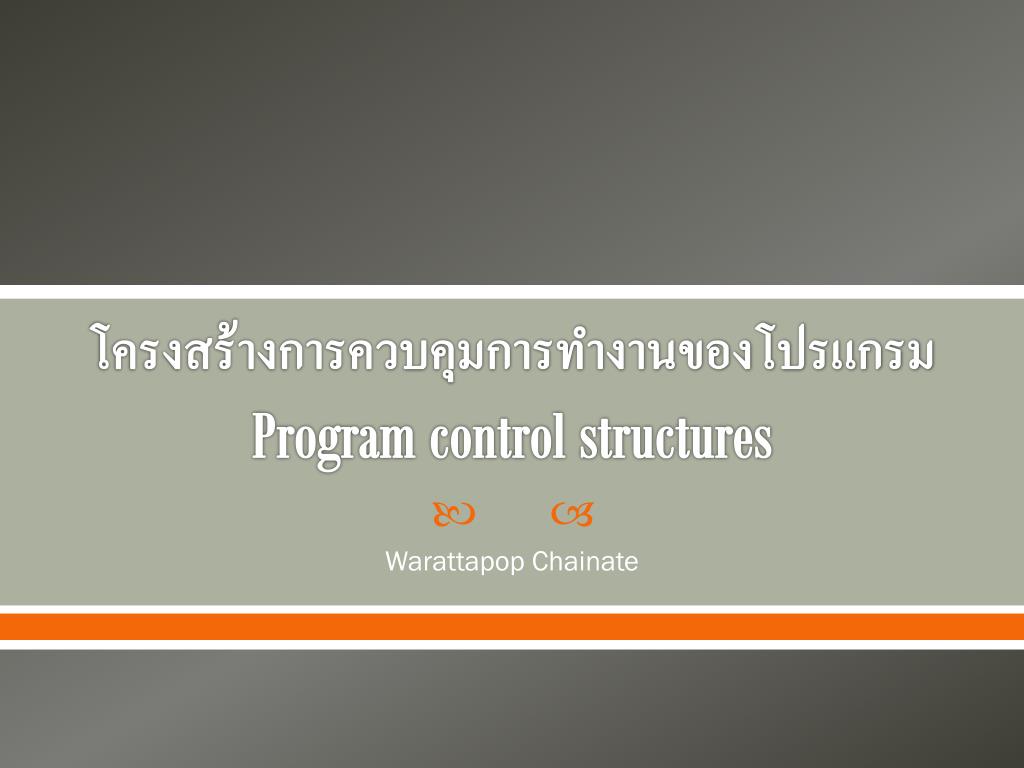 โครงสร้างการควบคุมการทำงานของโปรแกรม
Program control structures

Warattapop Chainate